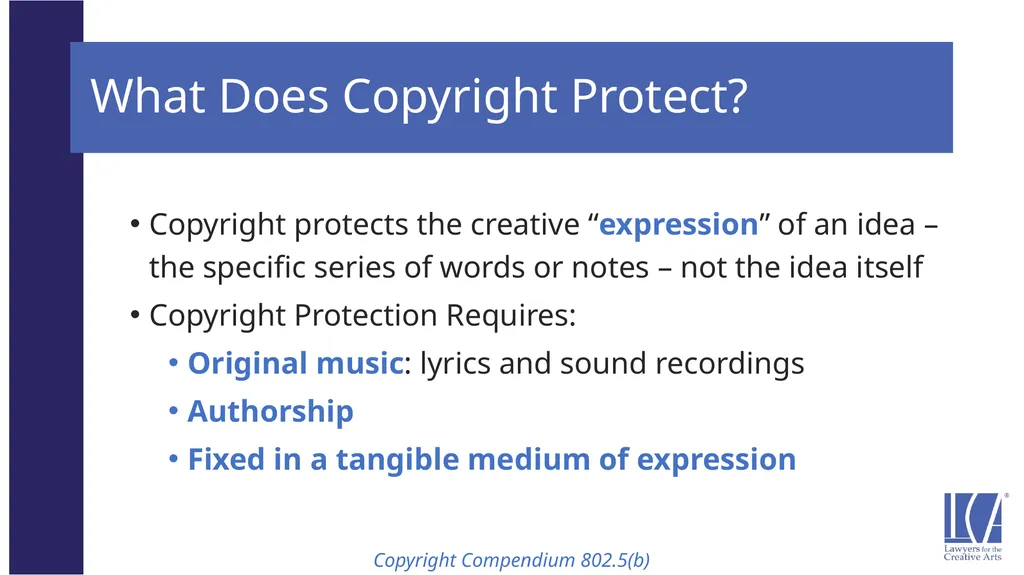 What Does Copyright Protect?

• Copyright protects the creative “expression” of an idea – the specific series of words or notes – not the idea itself

• Copyright Protection Requires:

• Original music: lyrics and sound recordings

• Authorship

• Fixed in a tangible medium of expression

Copyright Compendium 802.5(b)

LCA®
Lawyers for the Creative Arts